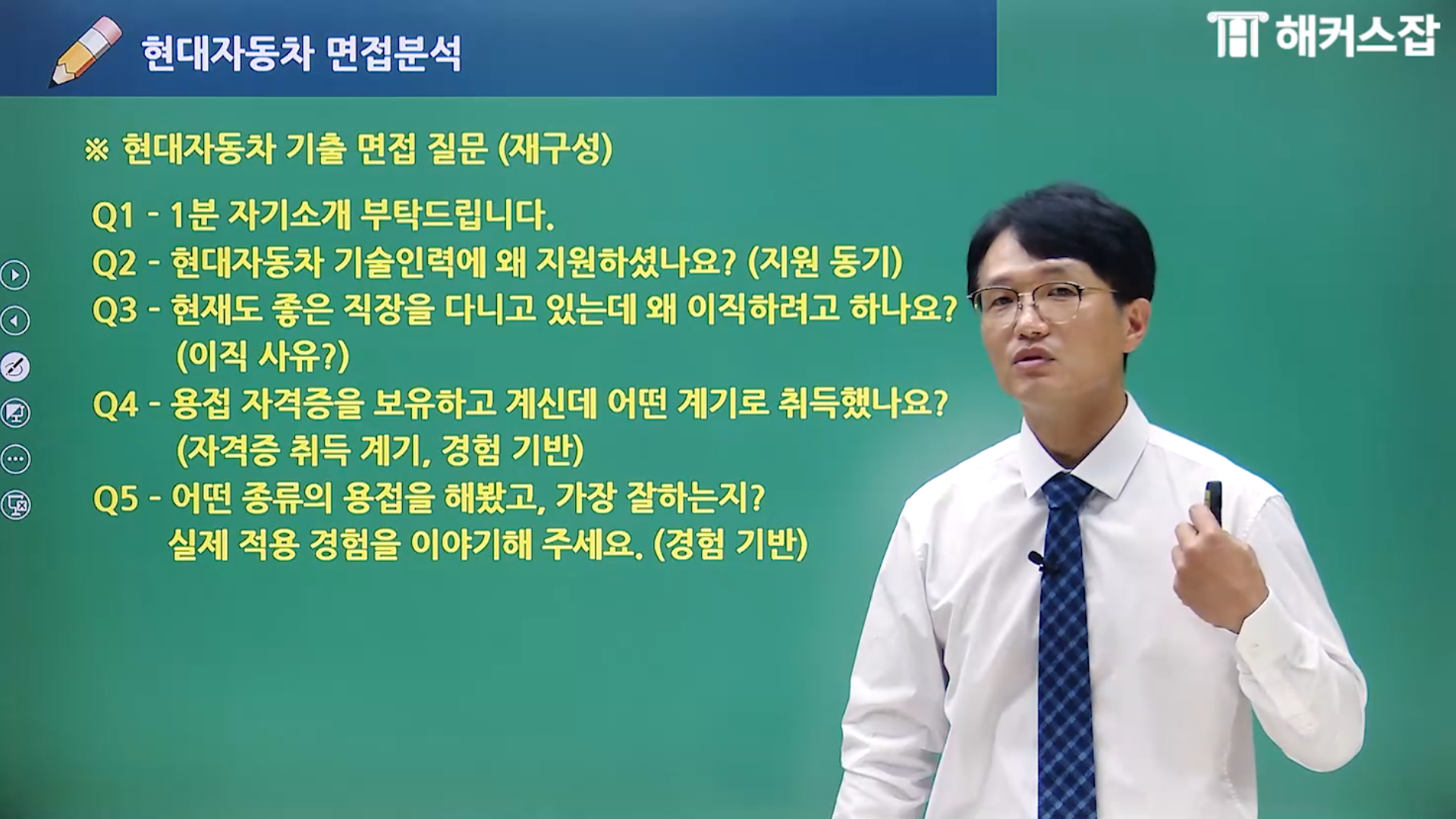 현대자동차 면접분석

해커스잡

※ 현대자동차 기출 면접 질문 (재구성)

Q1 - 1분 자기소개 부탁드립니다.

Q2 - 현대자동차 기술인력에 왜 지원하셨나요? (지원 동기)

Q3 - 현재도 좋은 직장을 다니고 있는데 왜 이직하려고 하나요? (이직 사유?)

Q4 - 용접 자격증을 보유하고 계신데 어떤 계기로 취득했나요? (자격증 취득 계기, 경험 기반)

Q5 - 어떤 종류의 용접을 해봤고, 가장 잘하는지? 실제 적용 경험을 이야기해 주세요. (경험 기반)